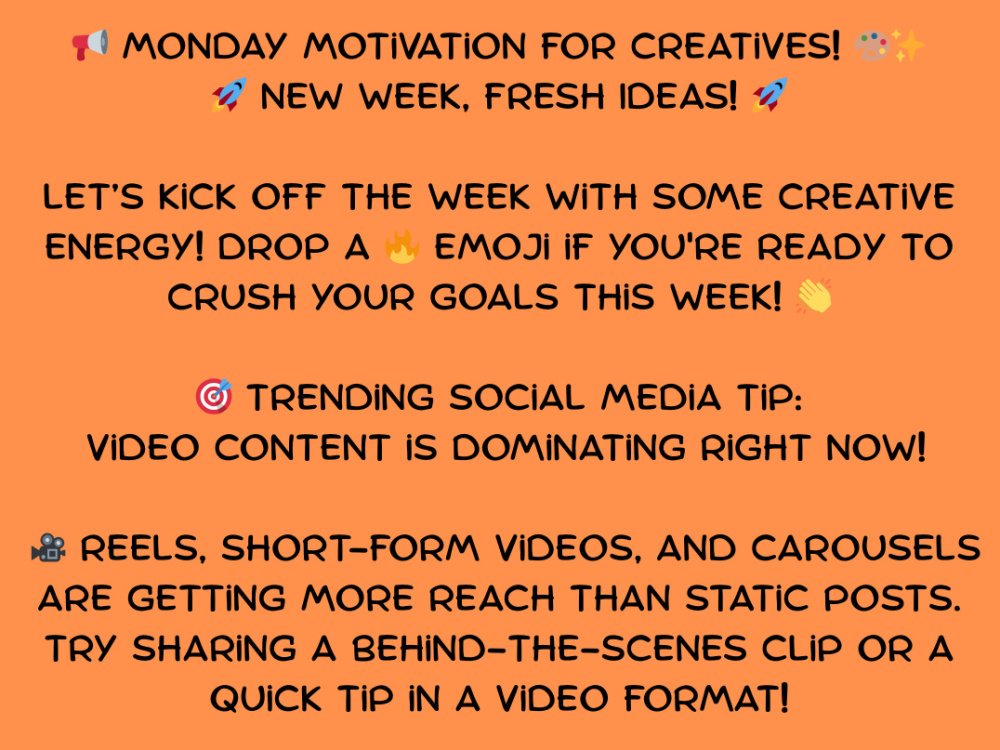 📢 MONDAY MOTIVATION FOR CREATIVES! 🎨✨
🚀 NEW WEEK, FRESH IDEAS! 🚀

LET'S KICK OFF THE WEEK WITH SOME CREATIVE ENERGY! DROP A 🔥 EMOJI IF YOU'RE READY TO CRUSH YOUR GOALS THIS WEEK! 👏

🎯 TRENDING SOCIAL MEDIA TIP:
VIDEO CONTENT IS DOMINATING RIGHT NOW!

🎥 REELS, SHORT-FORM VIDEOS, AND CAROUSELS ARE GETTING MORE REACH THAN STATIC POSTS. TRY SHARING A BEHIND-THE-SCENES CLIP OR A QUICK TIP IN A VIDEO FORMAT!